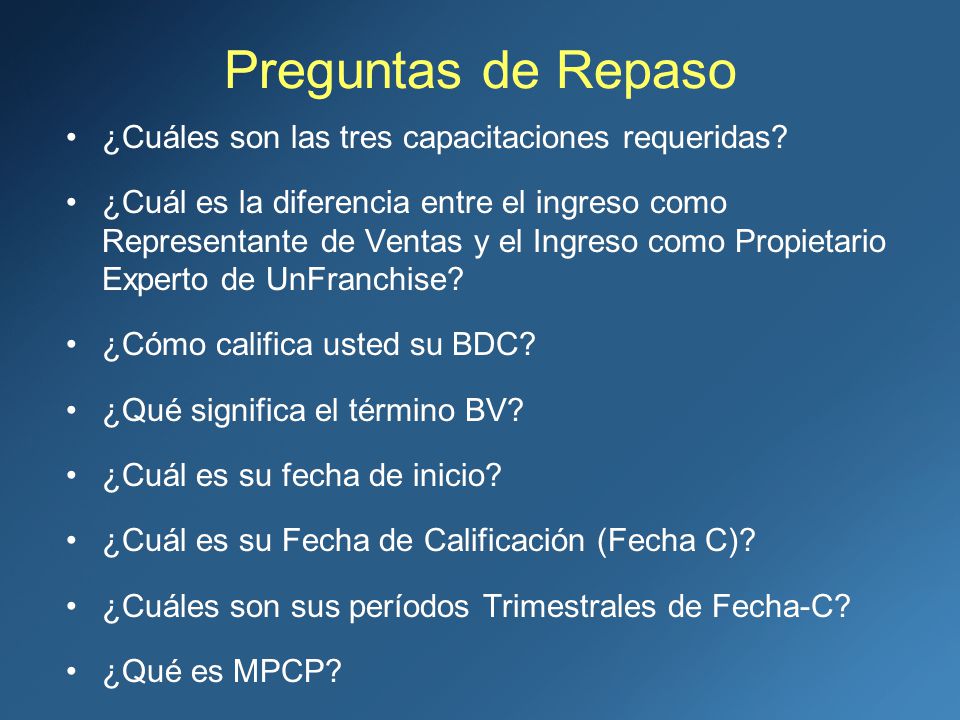 Preguntas de Repaso

• ¿Cuáles son las tres capacitaciones requeridas?

• ¿Cuál es la diferencia entre el ingreso como Representante de Ventas y el Ingreso como Propietario Experto de UnFranchise?

• ¿Cómo califica usted su BDC?

• ¿Qué significa el término BV?

• ¿Cuál es su fecha de inicio?

• ¿Cuál es su Fecha de Calificación (Fecha C)?

• ¿Cuáles son sus períodos Trimestrales de Fecha-C?

• ¿Qué es MPCP?